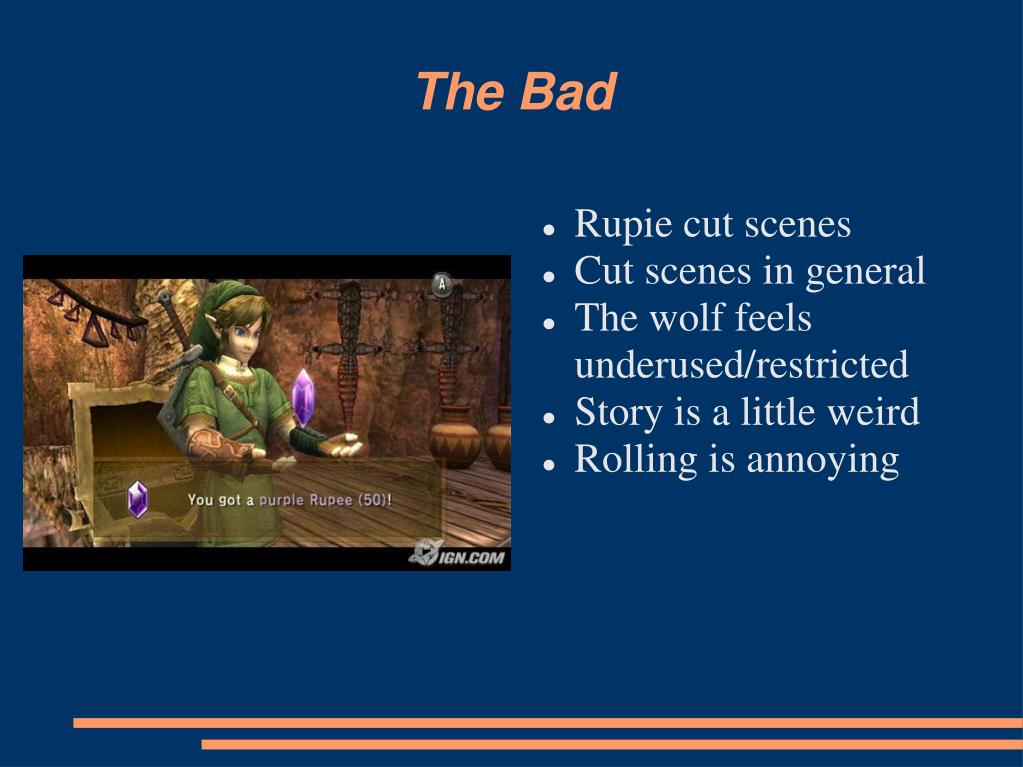 The Bad

A

You got a purple Rupee (50)!

IGN.COM

- Rupie cut scenes
- Cut scenes in general
- The wolf feels underused/restricted
- Story is a little weird
- Rolling is annoying